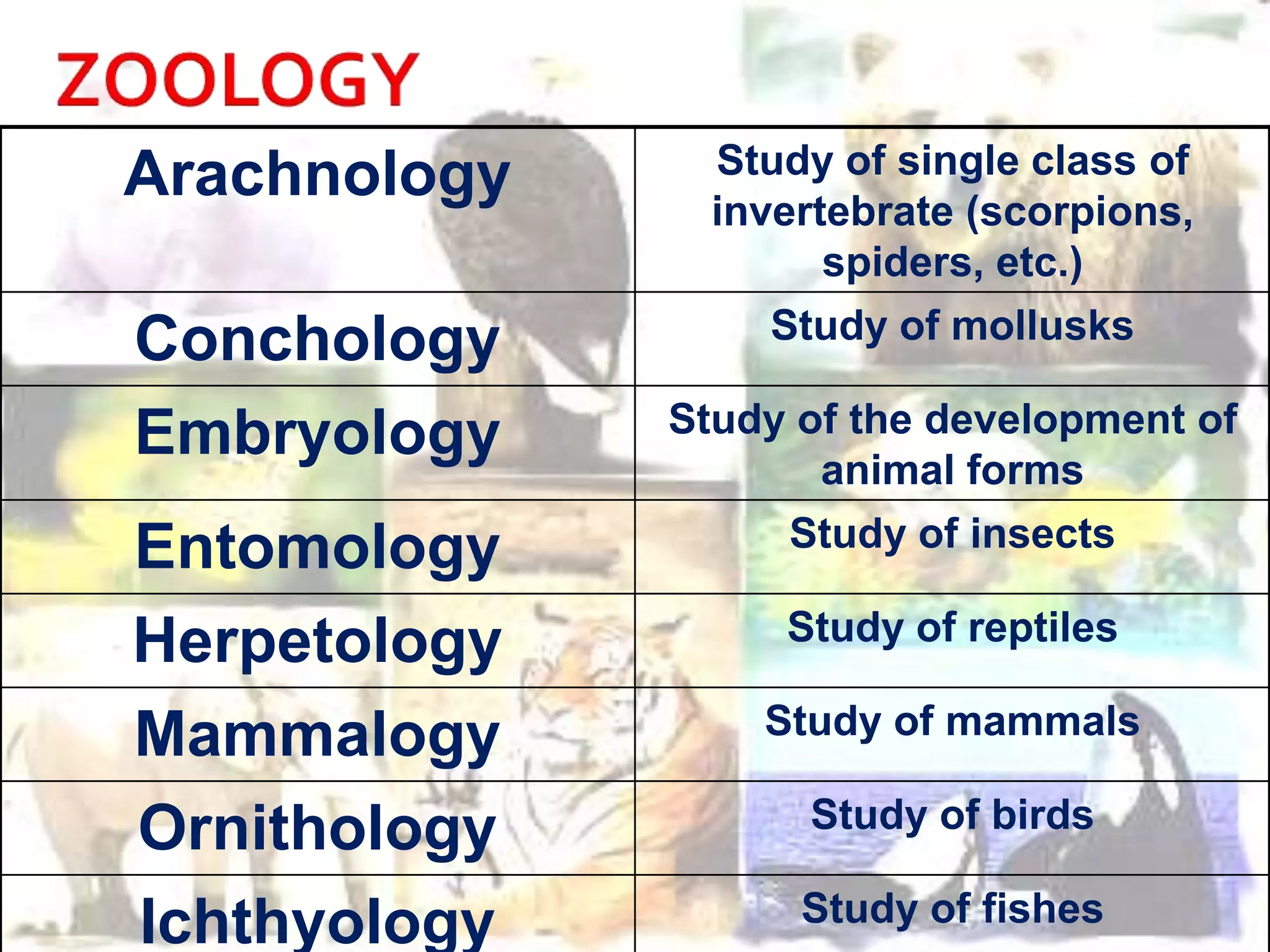 ZOOLOGY

| Arachnology | Study of single class of invertebrate (scorpions, spiders, etc.) |
|---|---|
| Conchology | Study of mollusks |
| Embryology | Study of the development of animal forms |
| Entomology | Study of insects |
| Herpetology | Study of reptiles |
| Mammalogy | Study of mammals |
| Ornithology | Study of birds |
| Ichthyology | Study of fishes |